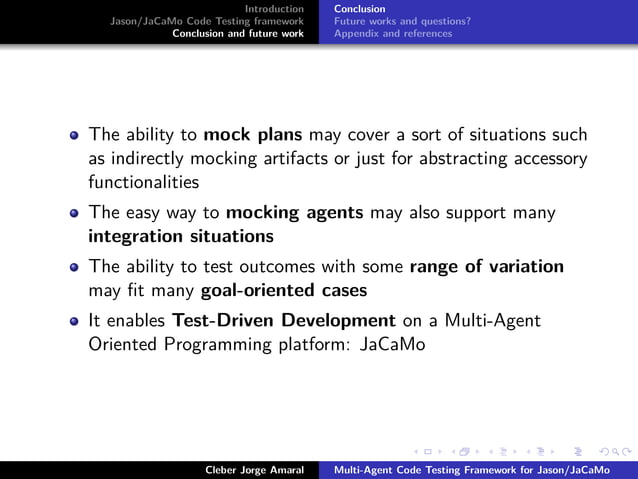 Introduction
Jason/JaCaMo Code Testing framework
Conclusion and future work

Conclusion
Future works and questions?
Appendix and references

The ability to **mock plans** may cover a sort of situations such as indirectly mocking artifacts or just for abstracting accessory functionalities

The easy way to **mocking agents** may also support many **integration situations**

The ability to test outcomes with some **range of variation** may fit many **goal-oriented cases**

It enables **Test-Driven Development** on a Multi-Agent Oriented Programming platform: JaCaMo

Cleber Jorge Amaral

Multi-Agent Code Testing Framework for Jason/JaCaMo